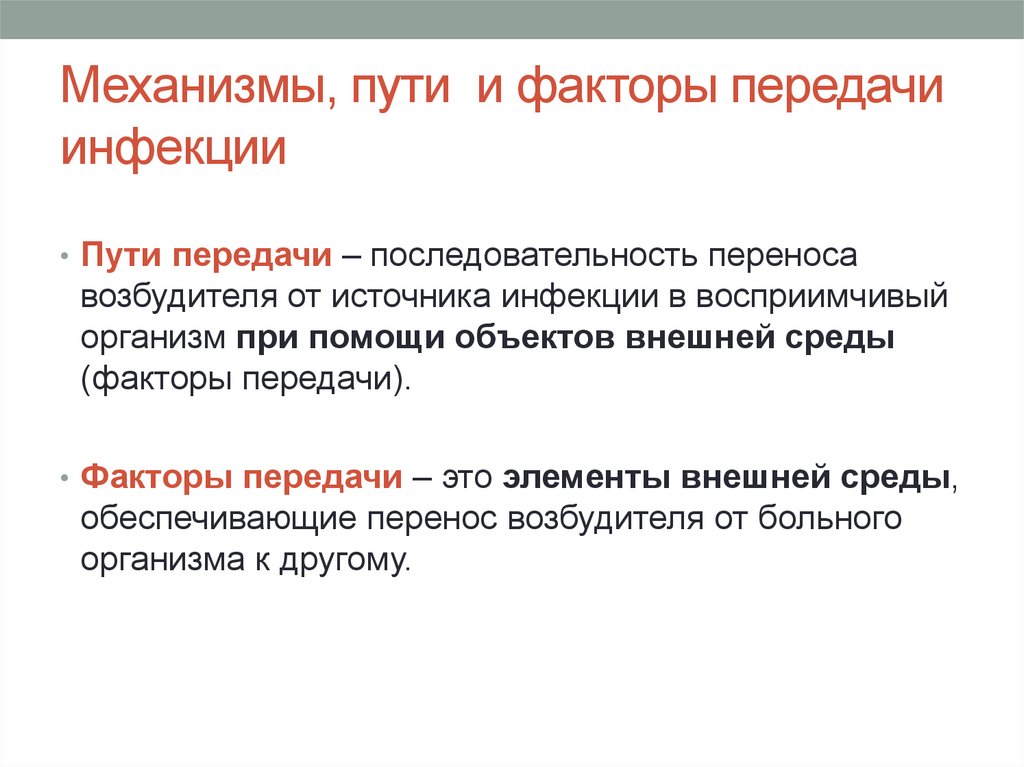 Механизмы, пути и факторы передачи инфекции

• Пути передачи – последовательность переноса возбудителя от источника инфекции в восприимчивый организм при помощи объектов внешней среды (факторы передачи).

• Факторы передачи – это элементы внешней среды, обеспечивающие перенос возбудителя от больного организма к другому.